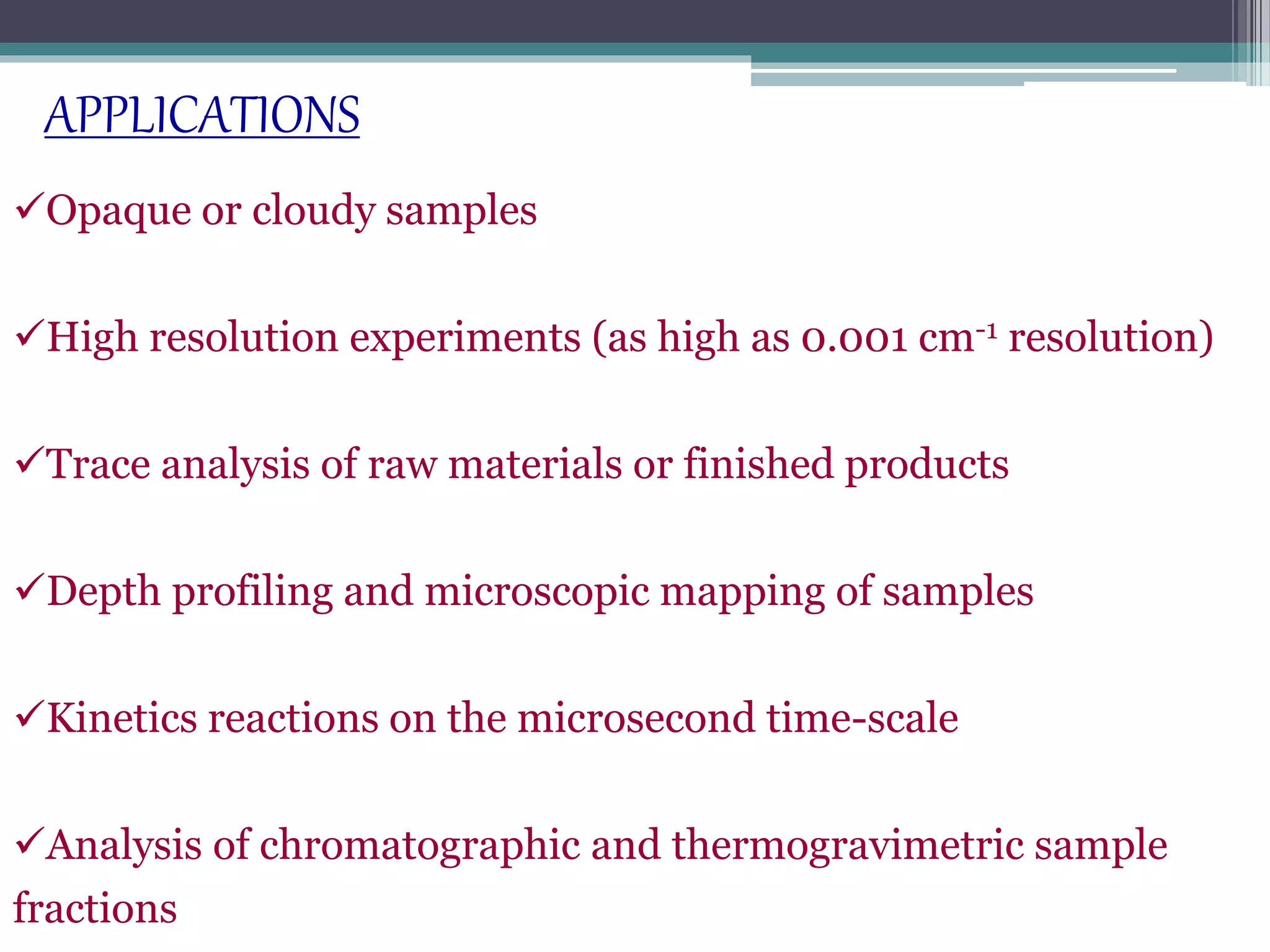 APPLICATIONS

✓Opaque or cloudy samples

✓High resolution experiments (as high as 0.001 $cm^{-1}$ resolution)

✓Trace analysis of raw materials or finished products

✓Depth profiling and microscopic mapping of samples

✓Kinetics reactions on the microsecond time-scale

✓Analysis of chromatographic and thermogravimetric sample fractions